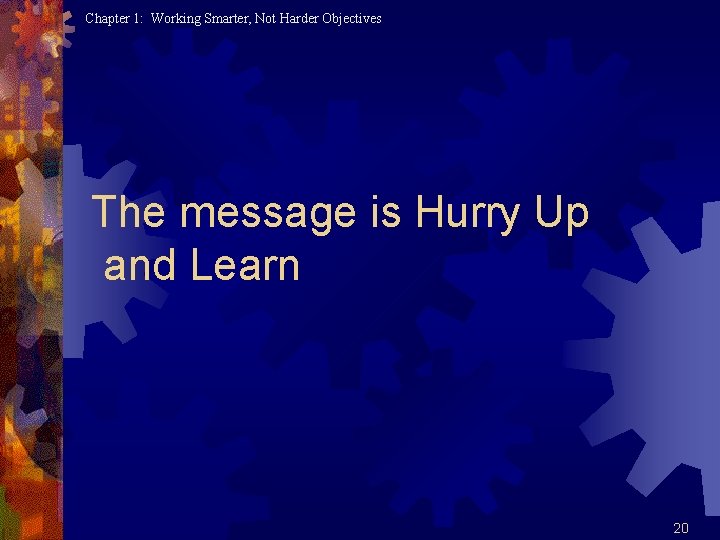 Chapter 1: Working Smarter, Not Harder Objectives

The message is Hurry Up and Learn

20